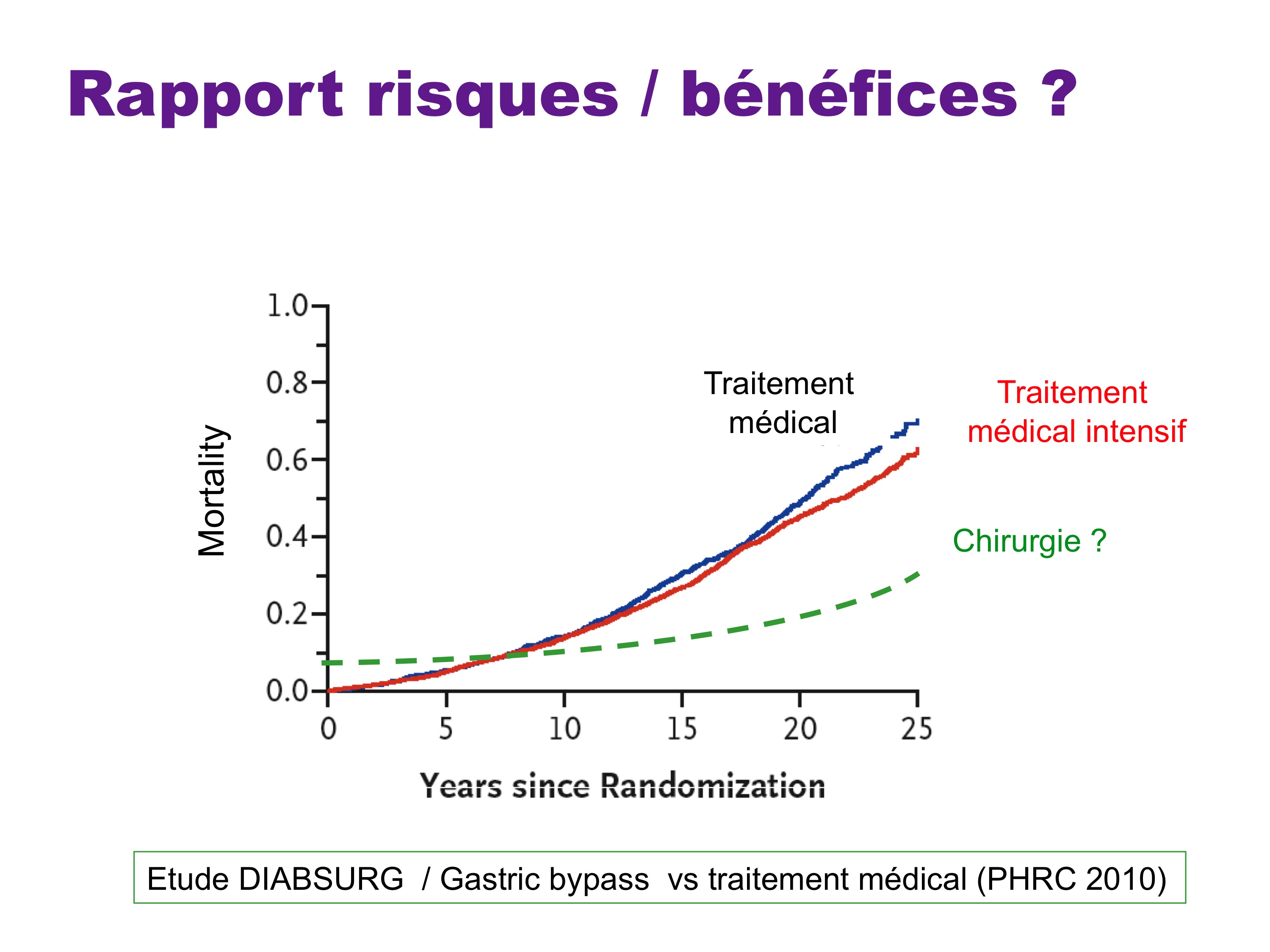 Rapport risques / bénéfices ?

Mortality

1.0
0.8
0.6
0.4
0.2
0.0

0
5
10
15
20
25

Years since Randomization

Traitement médical

Traitement médical intensif

Chirurgie ?

Etude DIABSURG / Gastric bypass vs traitement médical (PHRC 2010)